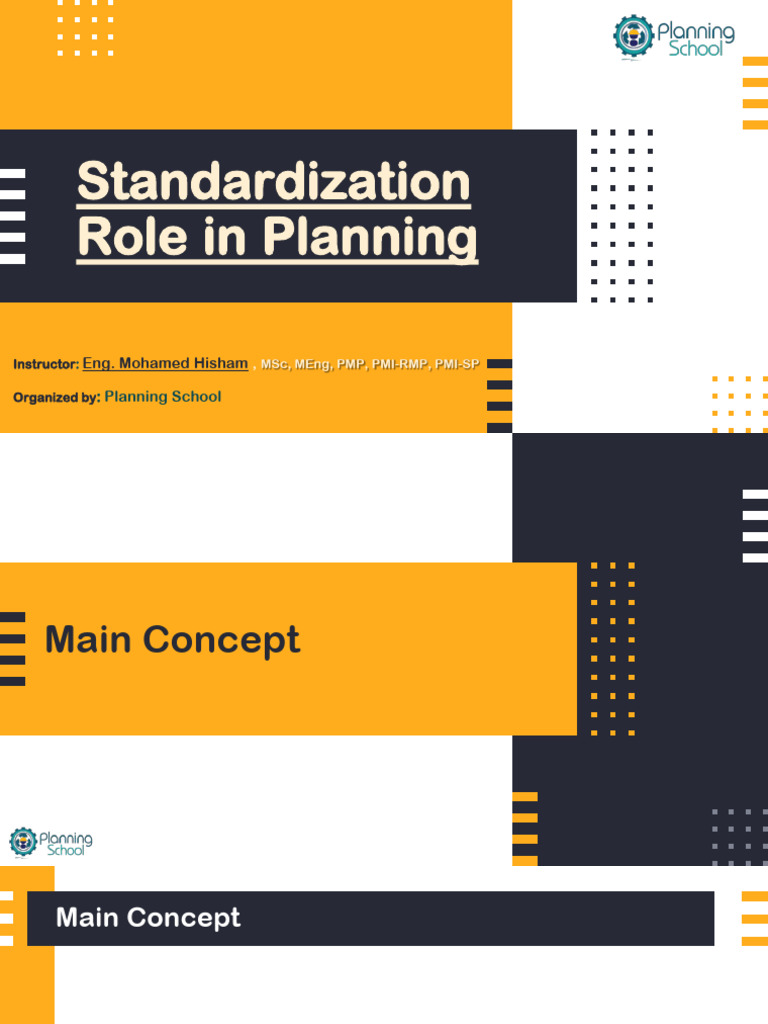 Planning School

Standardization Role in Planning

Instructor: Eng. Mohamed Hisham , MSc, MEng, PMP, PMI-RMP, PMI-SP

Organized by: Planning School

Main Concept

Planning School

Main Concept